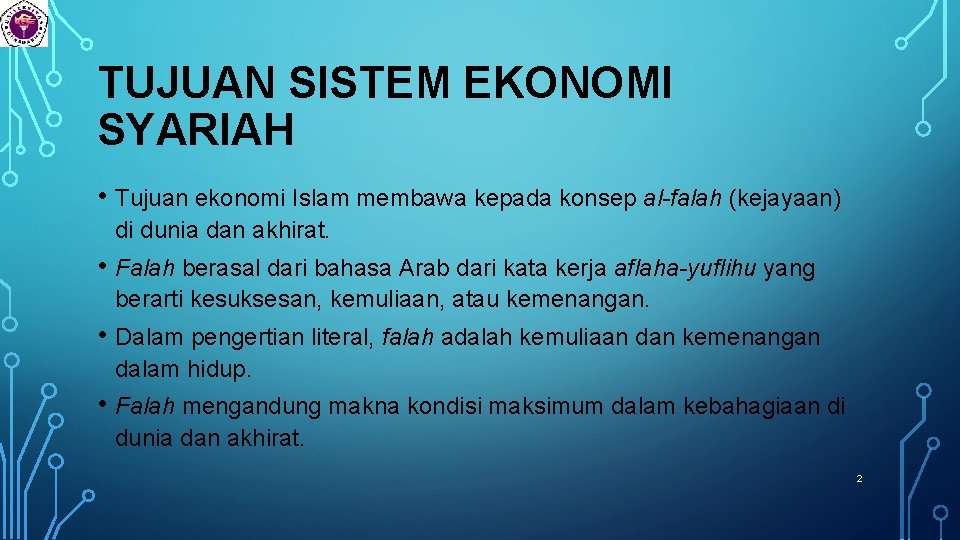 TUJUAN SISTEM EKONOMI SYARIAH

• Tujuan ekonomi Islam membawa kepada konsep al-falah (kejayaan) di dunia dan akhirat.

• Falah berasal dari bahasa Arab dari kata kerja aflaha-yuflihu yang berarti kesuksesan, kemuliaan, atau kemenangan.

• Dalam pengertian literal, falah adalah kemuliaan dan kemenangan dalam hidup.

• Falah mengandung makna kondisi maksimum dalam kebahagiaan di dunia dan akhirat.

2